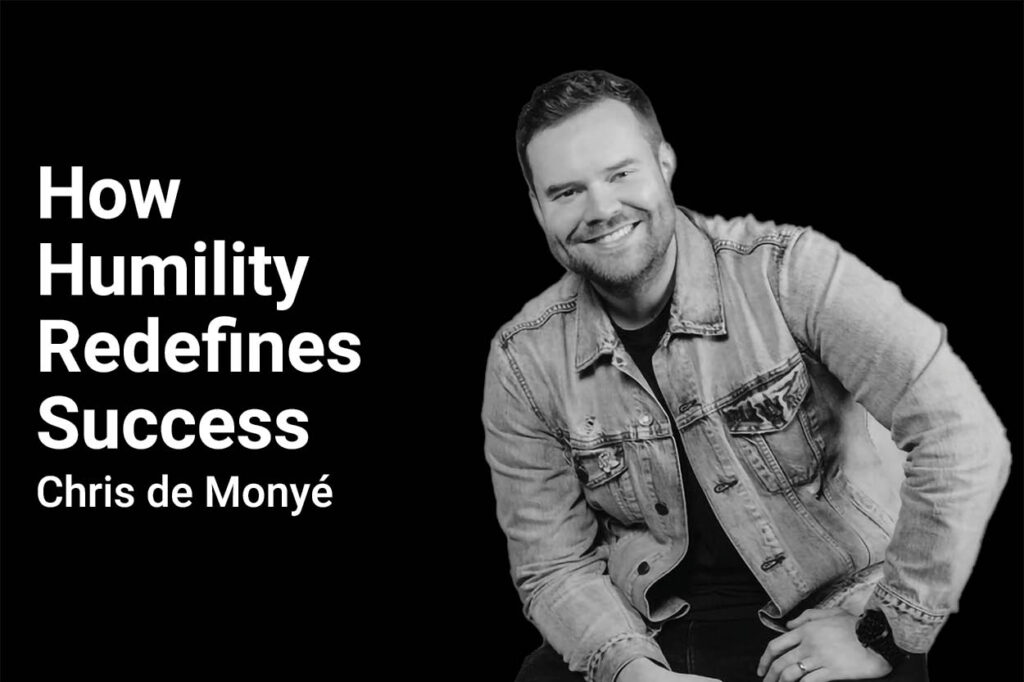 How Humility Redefines Success

Chris de Monyé